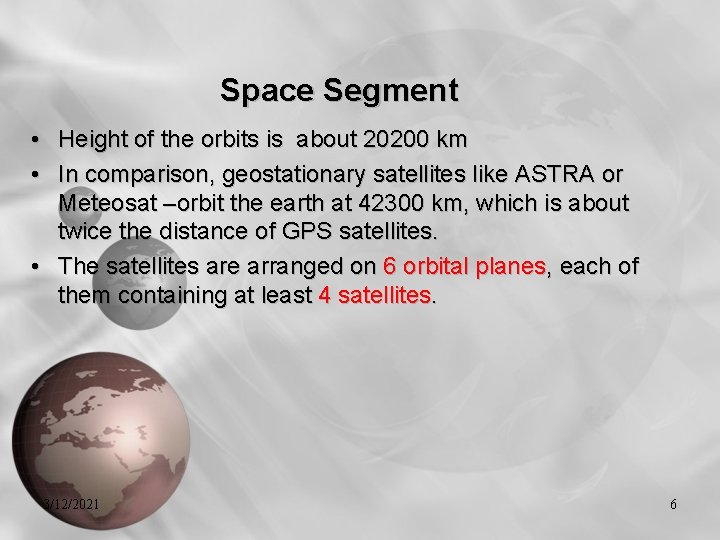 Space Segment

• Height of the orbits is about 20200 km

• In comparison, geostationary satellites like ASTRA or Meteosat –orbit the earth at 42300 km, which is about twice the distance of GPS satellites.

• The satellites are arranged on 6 orbital planes, each of them containing at least 4 satellites.

3/12/2021

6